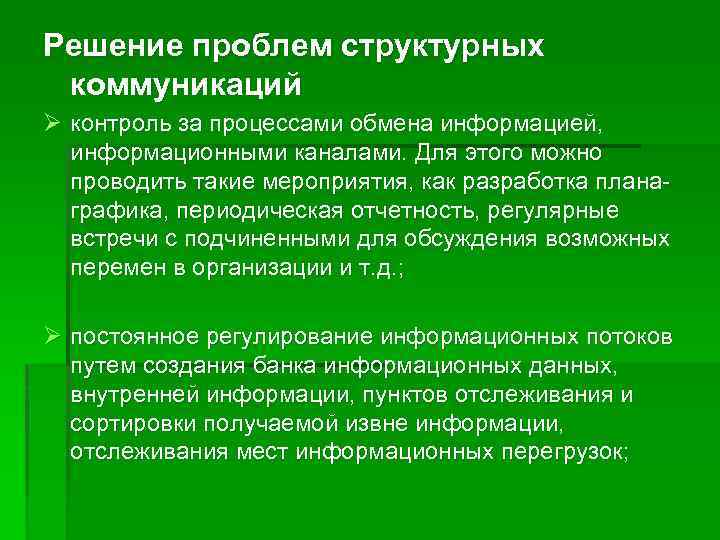 Решение проблем структурных коммуникаций

➢ контроль за процессами обмена информацией, информационными каналами. Для этого можно проводить такие мероприятия, как разработка плана-графика, периодическая отчетность, регулярные встречи с подчиненными для обсуждения возможных перемен в организации и т.д.;

➢ постоянное регулирование информационных потоков путем создания банка информационных данных, внутренней информации, пунктов отслеживания и сортировки получаемой извне информации, отслеживания мест информационных перегрузок;